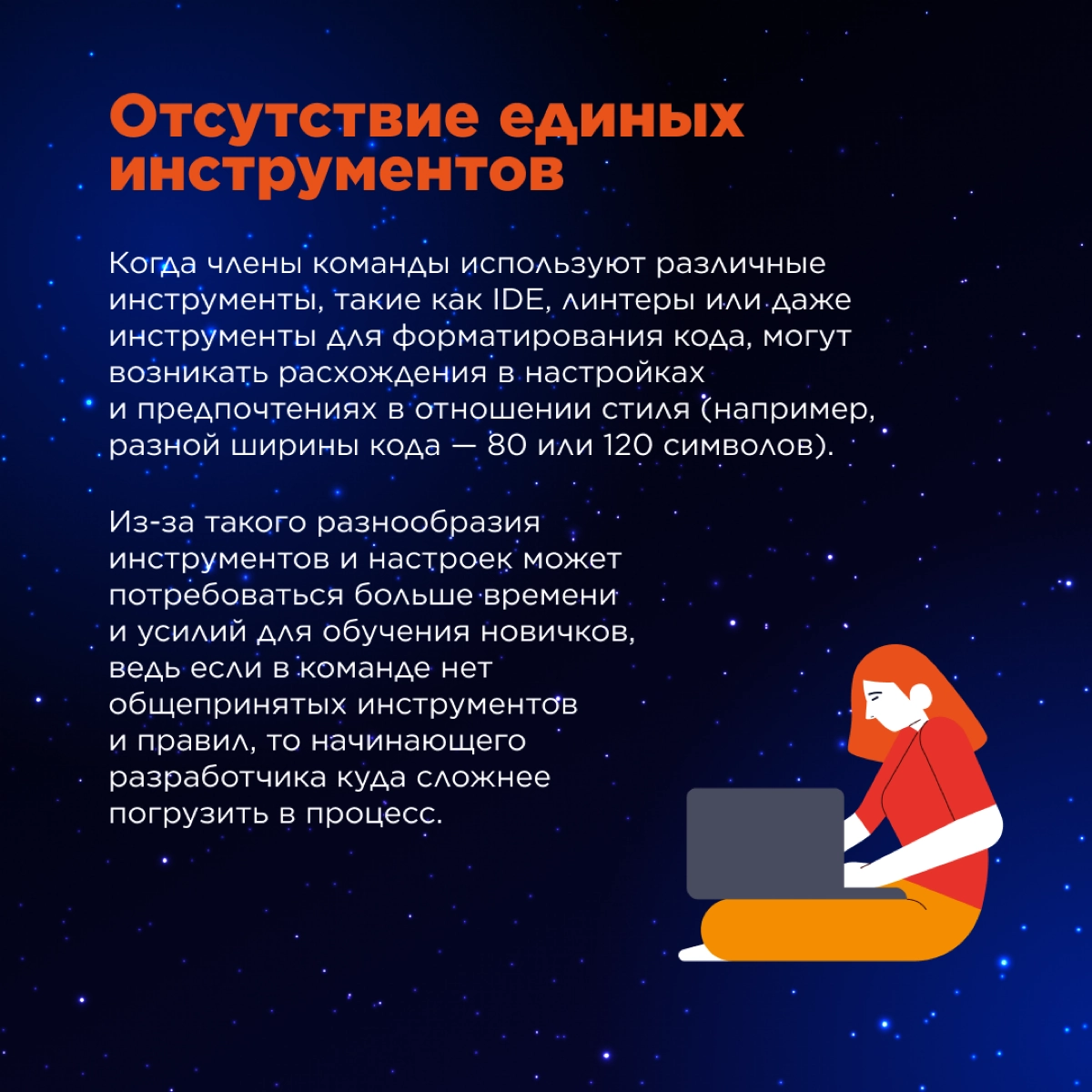 Отсутствие единых инструментов

Когда члены команды используют различные инструменты, такие как IDE, линтеры или даже инструменты для форматирования кода, могут возникать расхождения в настройках и предпочтениях в отношении стиля (например, разной ширины кода — 80 или 120 символов).

Из-за такого разнообразия инструментов и настроек может потребоваться больше времени и усилий для обучения новичков, ведь если в команде нет общепринятых инструментов и правил, то начинающего разработчика куда сложнее погрузить в процесс.